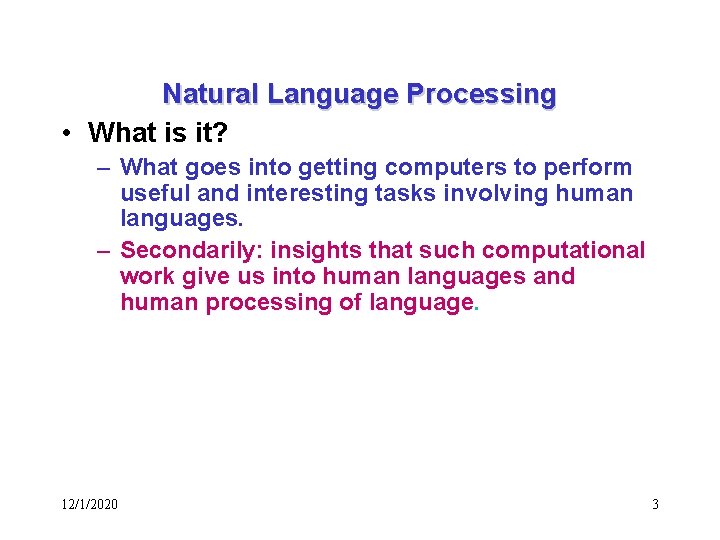 Natural Language Processing

• What is it?

– What goes into getting computers to perform useful and interesting tasks involving human languages.

– Secondarily: insights that such computational work give us into human languages and human processing of language.

12/1/2020

3